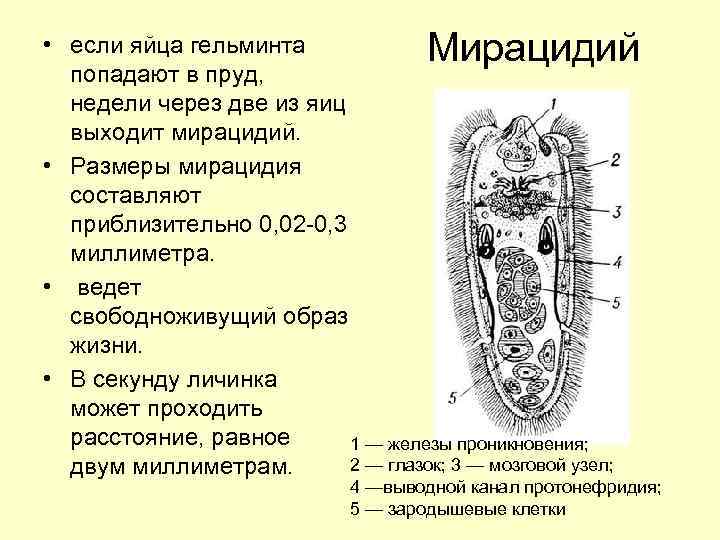 Мирацидий

• если яйца гельминта попадают в пруд, недели через две из яиц выходит мирацидий.
• Размеры мирацидия составляют приблизительно 0,02-0,3 миллиметра.
• ведет свободноживущий образ жизни.
• В секунду личинка может проходить расстояние, равное двум миллиметрам.

1
2
3
4
5
5

1 — железы проникновения;
2 — глазок; 3 — мозговой узел;
4 —выводной канал протонефридия;
5 — зародышевые клетки